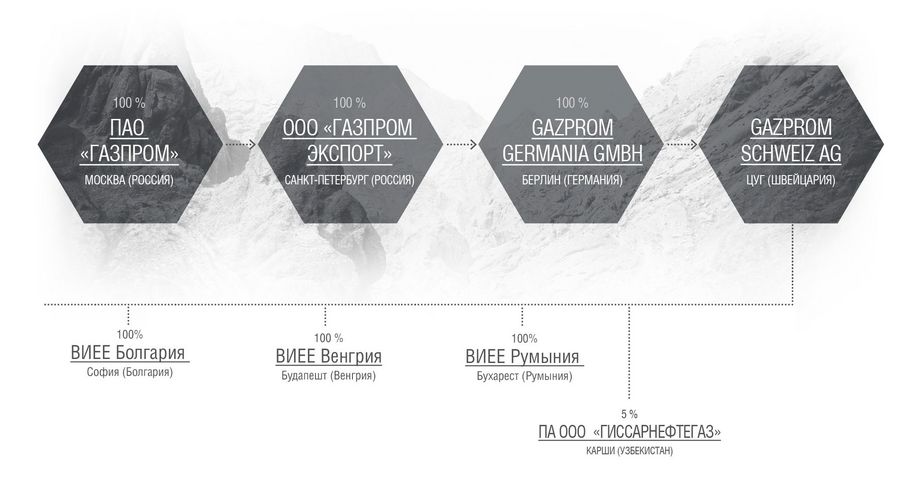 100 %
ПАО «ГАЗПРОМ»
МОСКВА (РОССИЯ)

100 %
ООО «ГАЗПРОМ ЭКСПОРТ»
САНКТ-ПЕТЕРБУРГ (РОССИЯ)

100 %
GAZPROM GERMANIA GMBH
БЕРЛИН (ГЕРМАНИЯ)

GAZPROM SCHWEIZ AG
ЦУГ (ШВЕЙЦАРИЯ)

100%
ВИЕЕ Болгария
София (Болгария)

100 %
ВИЕЕ Венгрия
Будапешт (Венгрия)

100%
ВИЕЕ Румыния
Бухарест (Румыния)

5 %
ПА ООО «ГИССАРНЕФТЕГАЗ»
КАРШИ (УЗБЕКИСТАН)